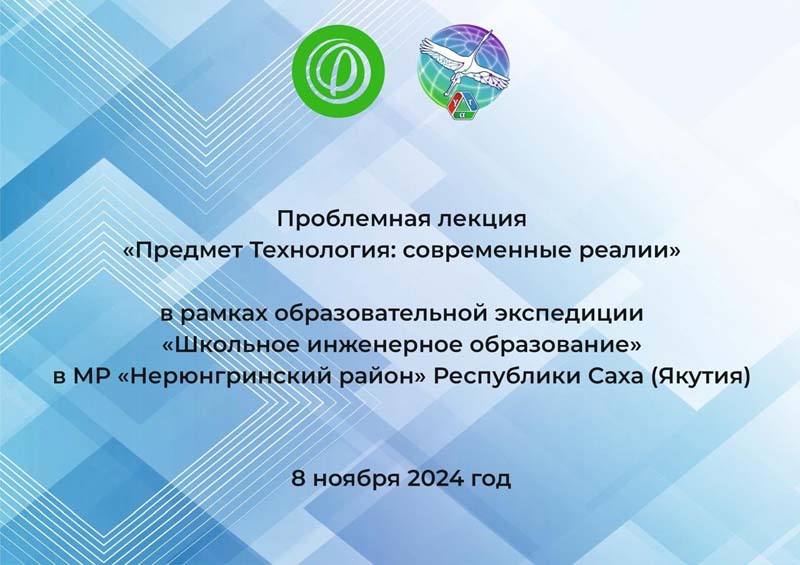 Проблемная лекция
«Предмет Технология: современные реалии»

в рамках образовательной экспедиции
«Школьное инженерное образование»
в МР «Нерюнгринский район» Республики Саха (Якутия)

8 ноября 2024 год